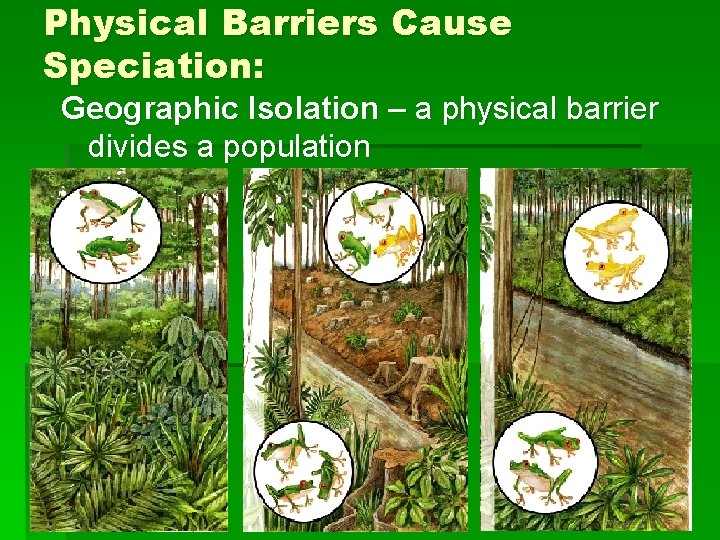 Physical Barriers Cause Speciation:

Geographic Isolation – a physical barrier divides a population